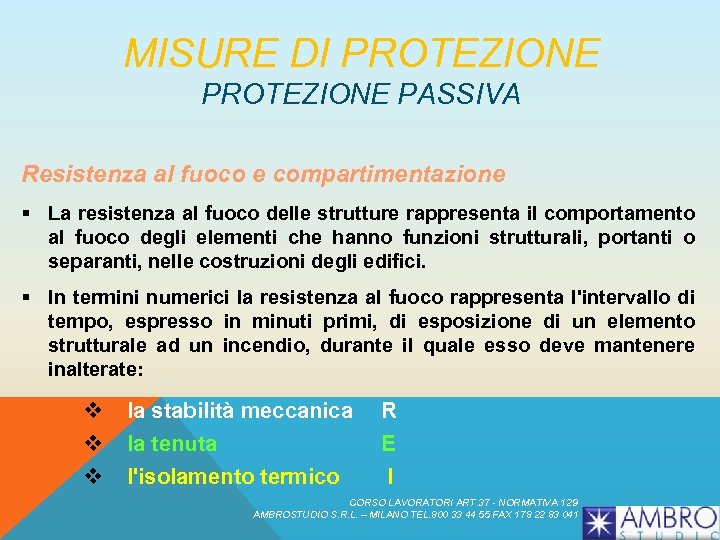 MISURE DI PROTEZIONE
PROTEZIONE PASSIVA

Resistenza al fuoco e compartimentazione

▪ La resistenza al fuoco delle strutture rappresenta il comportamento al fuoco degli elementi che hanno funzioni strutturali, portanti o separanti, nelle costruzioni degli edifici.

▪ In termini numerici la resistenza al fuoco rappresenta l'intervallo di tempo, espresso in minuti primi, di esposizione di un elemento strutturale ad un incendio, durante il quale esso deve mantenere inalterate:

❖ la stabilità meccanica R
❖ la tenuta E
❖ l'isolamento termico I

CORSO LAVORATORI ART.37 - NORMATIVA 129
AMBROSTUDIO S.R.L. – MILANO TEL.800 33 44 55 FAX 178 22 83 041

AMBRO STUDIO